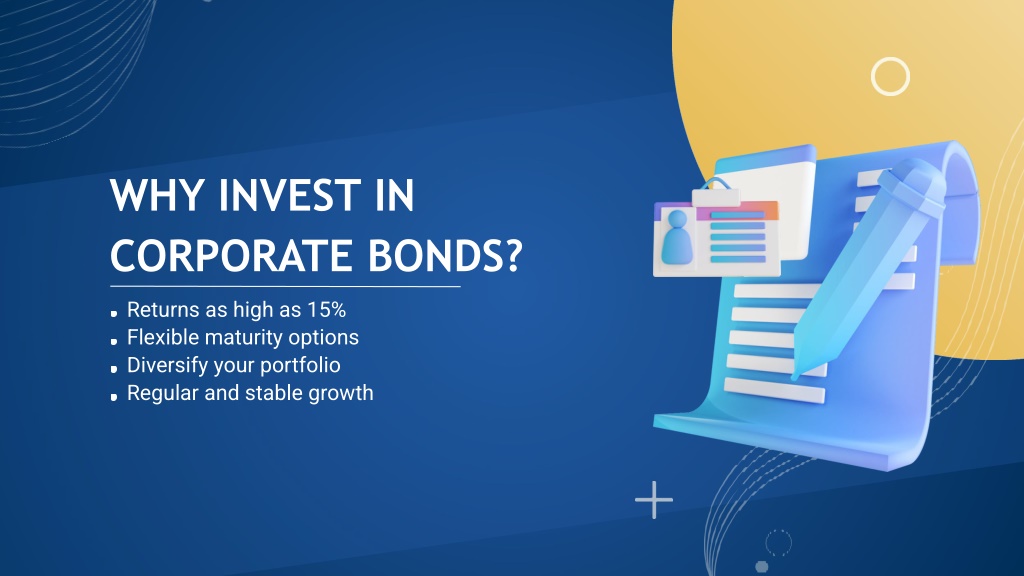 WHY INVEST IN CORPORATE BONDS?

- Returns as high as 15%
- Flexible maturity options
- Diversify your portfolio
- Regular and stable growth